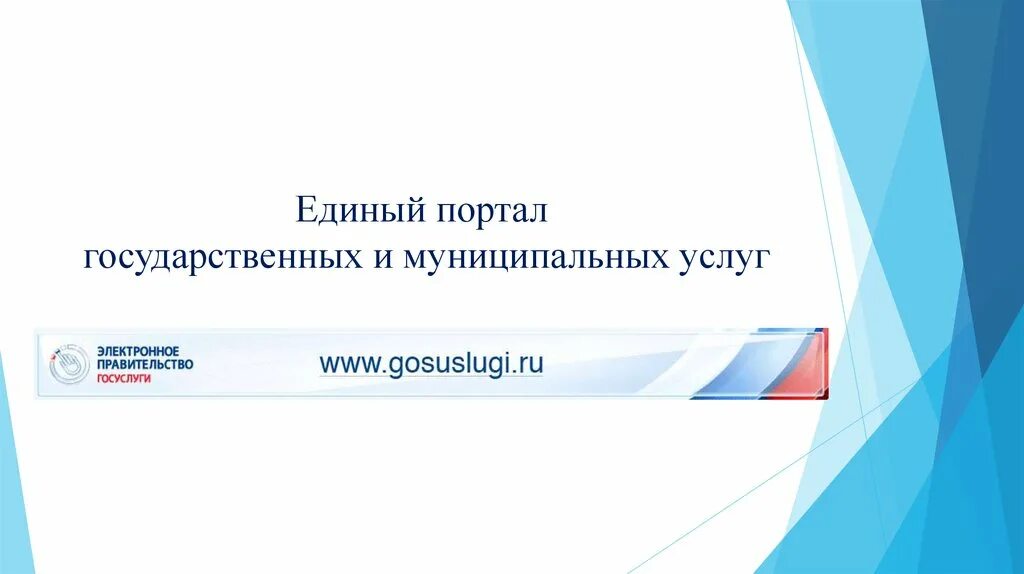 Единый портал
государственных и муниципальных услуг

ЭЛЕКТРОННОЕ ПРАВИТЕЛЬСТВО
ГОСУСЛУГИ

www.gosuslugi.ru